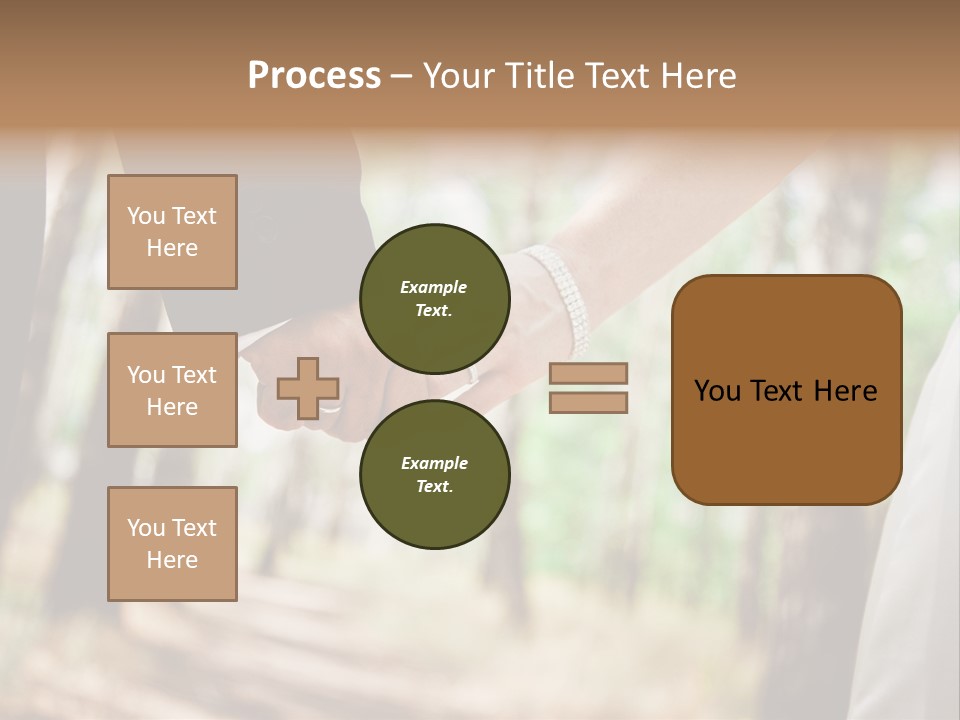 Process – Your Title Text Here

You Text Here

You Text Here

You Text Here

Example Text.

Example Text.

You Text Here